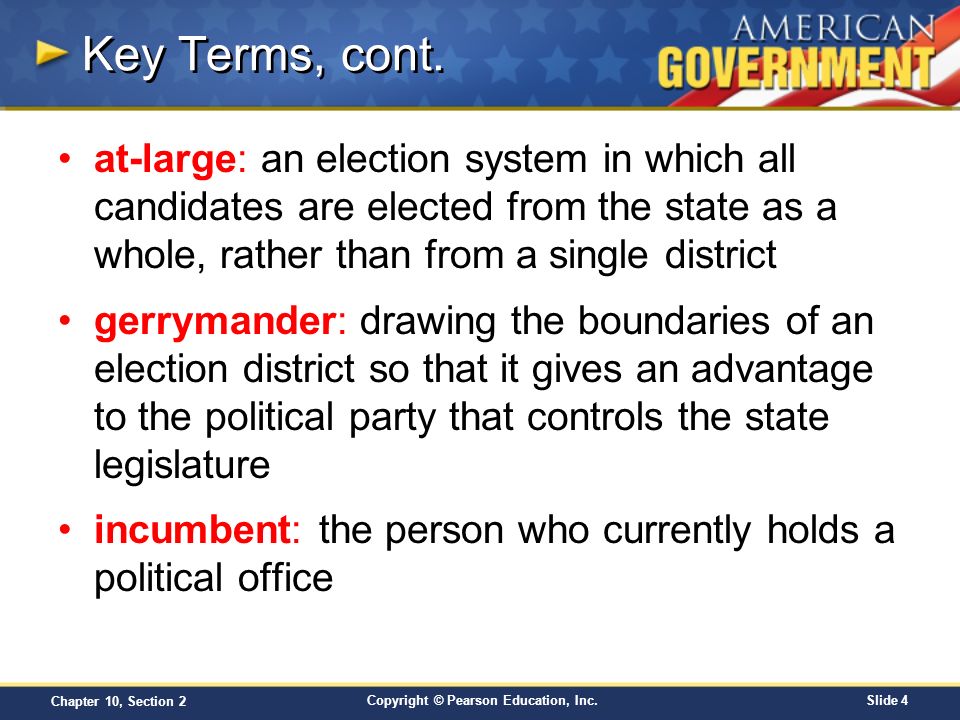 Key Terms, cont.

AMERICAN GOVERNMENT

• at-large: an election system in which all candidates are elected from the state as a whole, rather than from a single district

• gerrymander: drawing the boundaries of an election district so that it gives an advantage to the political party that controls the state legislature

• incumbent: the person who currently holds a political office

Chapter 10, Section 2

Copyright © Pearson Education, Inc.

Slide 4